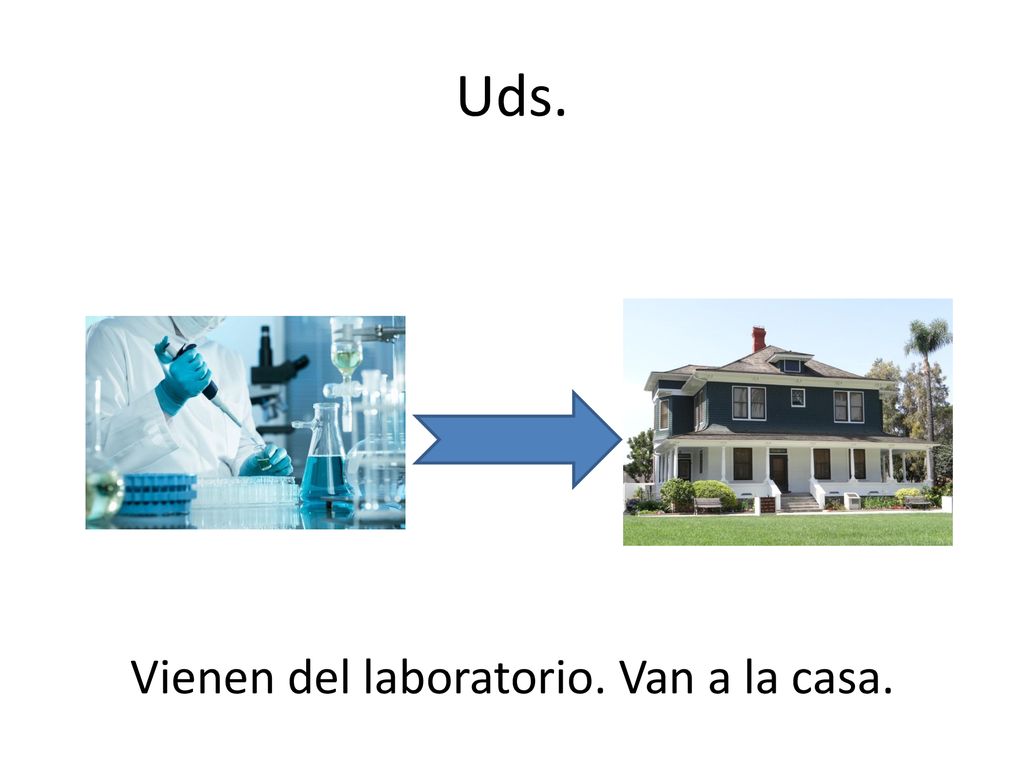 Uds.

Vienen del laboratorio. Van a la casa.